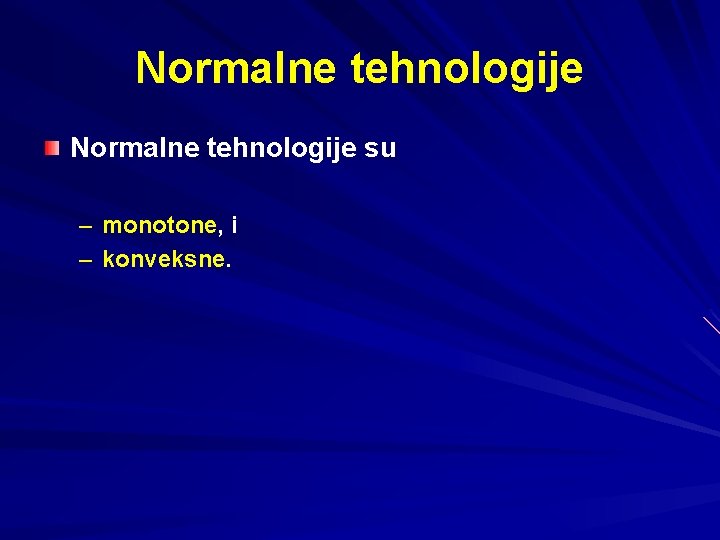 Normalne tehnologije

Normalne tehnologije su

– monotone, i
– konveksne.